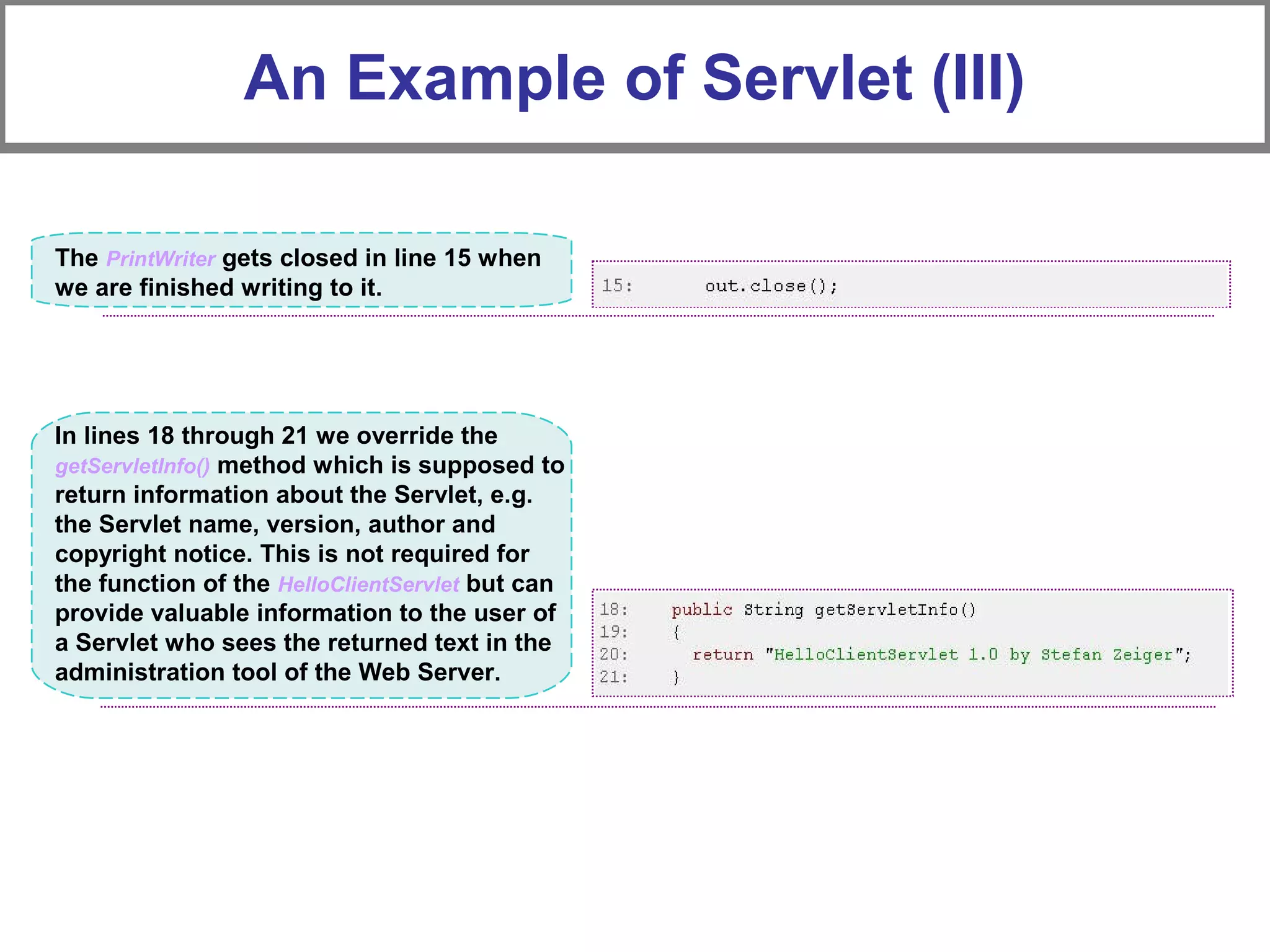 An Example of Servlet (III)

The PrintWriter gets closed in line 15 when we are finished writing to it.

15: out.close();

In lines 18 through 21 we override the getServletInfo() method which is supposed to return information about the Servlet, e.g. the Servlet name, version, author and copyright notice. This is not required for the function of the HelloClientServlet but can provide valuable information to the user of a Servlet who sees the returned text in the administration tool of the Web Server.

18: public String getServletInfo()
19: {
20: return "HelloClientServlet 1.0 by Stefan Zeiger";
21: }